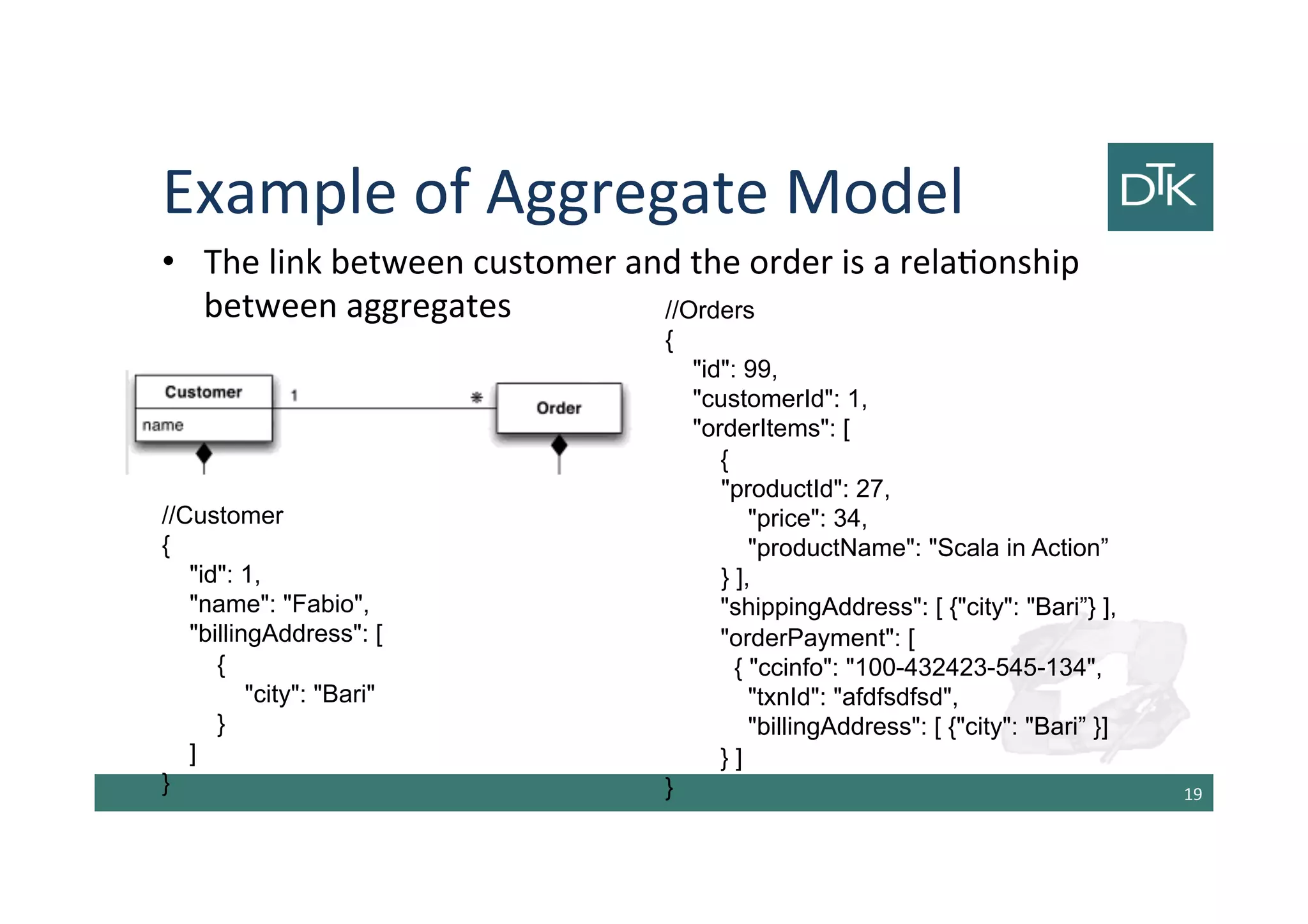 Example of Aggregate Model

DTK

• The link between customer and the order is a relationship between aggregates

Customer
name
1
*
Order

//Customer
{
"id": 1,
"name": "Fabio",
"billingAddress": [
{
"city": "Bari"
}
]
}

//Orders
{
"id": 99,
"customerId": 1,
"orderItems": [
{
"productId": 27,
"price": 34,
"productName": "Scala in Action”
} ],
"shippingAddress": [ {"city": "Bari”} ],
"orderPayment": [
{ "ccinfo": "100-432423-545-134",
"txnId": "afdfsdfsd",
"billingAddress": [ {"city": "Bari” }]
} ]
}

19